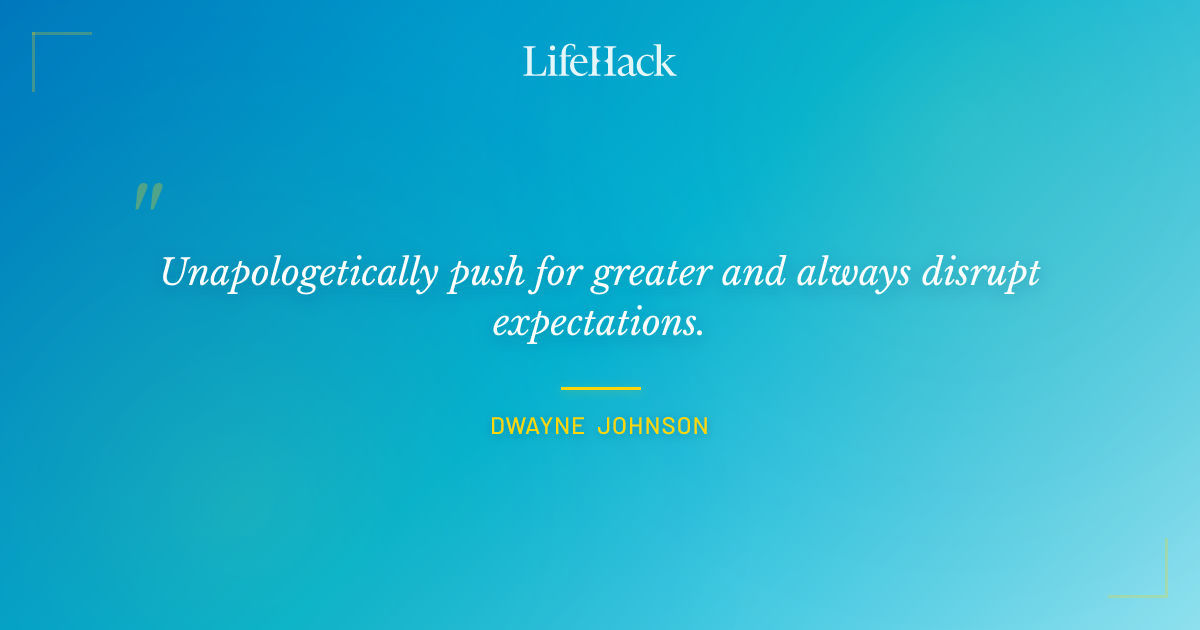 LifeHack

"

Unapologetically push for greater and always disrupt expectations.

DWAYNE JOHNSON